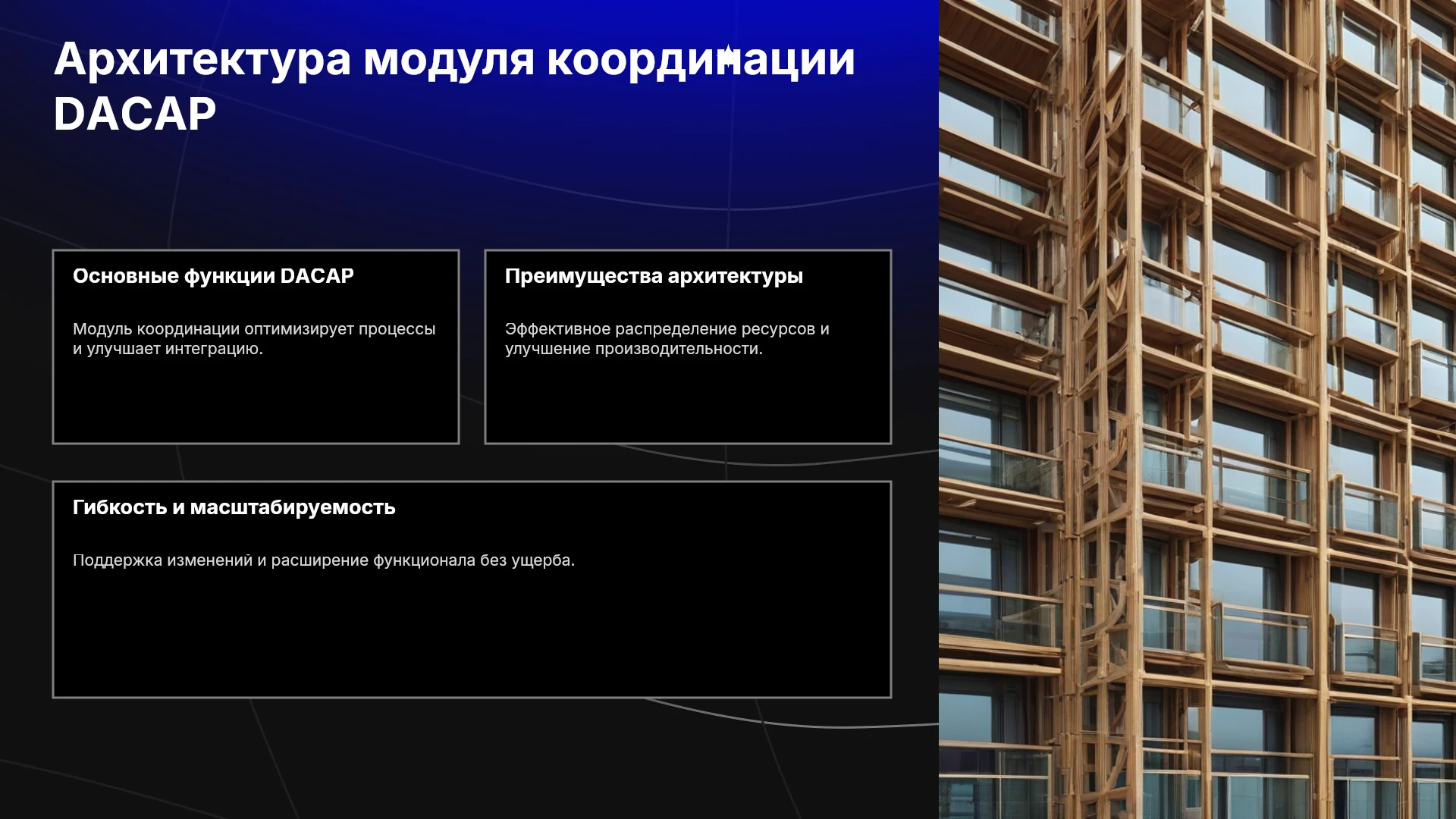 Архитектура модуля координации DACAP

Основные функции DACAP

Модуль координации оптимизирует процессы и улучшает интеграцию.

Преимущества архитектуры

Эффективное распределение ресурсов и улучшение производительности.

Гибкость и масштабируемость

Поддержка изменений и расширение функционала без ущерба.